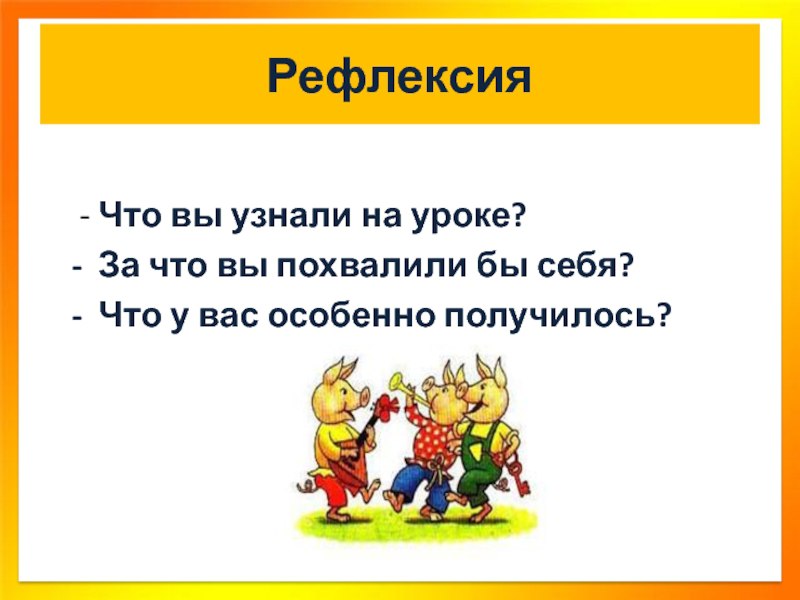 Рефлексия

- Что вы узнали на уроке?
- За что вы похвалили бы себя?
- Что у вас особенно получилось?